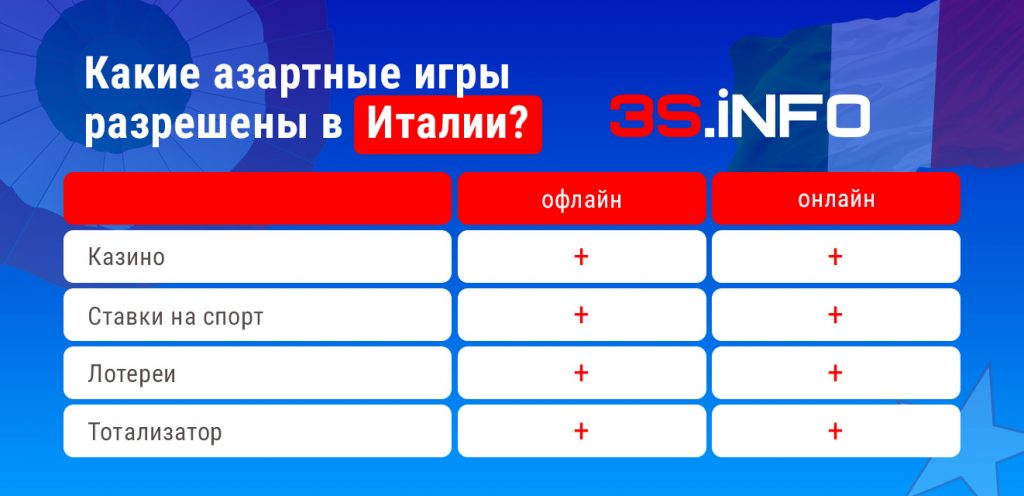 Какие азартные игры разрешены в Италии?

3S.INFO

| | офлайн | онлайн |
|---|---|---|
| Казино | + | + |
| Ставки на спорт | + | + |
| Лотереи | + | + |
| Тотализатор | + | + |